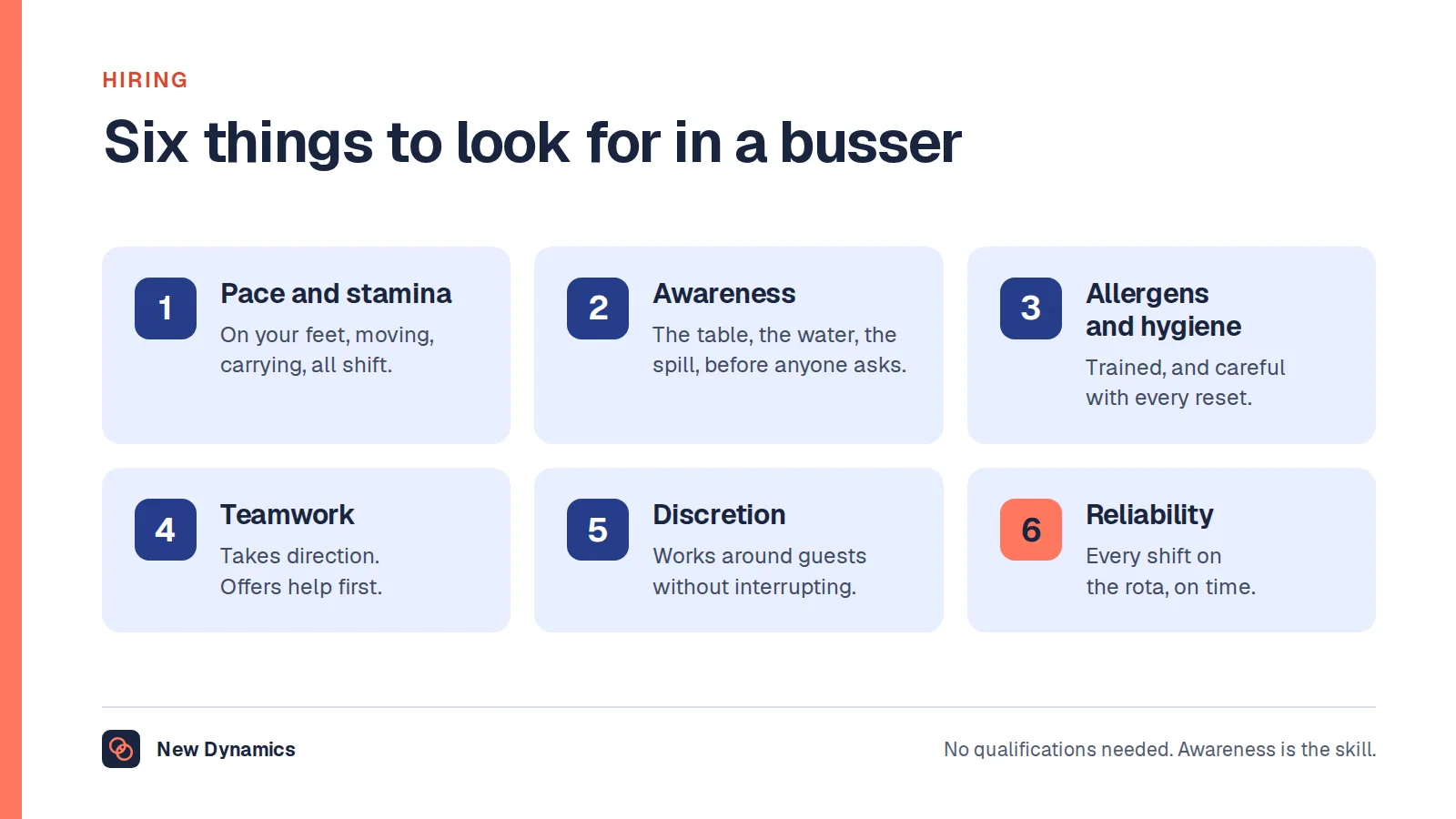 HIRING

Six things to look for in a busser

1
Pace and stamina
On your feet, moving, carrying, all shift.

2
Awareness
The table, the water, the spill, before anyone asks.

3
Allergens and hygiene
Trained, and careful with every reset.

4
Teamwork
Takes direction. Offers help first.

5
Discretion
Works around guests without interrupting.

6
Reliability
Every shift on the rota, on time.

New Dynamics

No qualifications needed. Awareness is the skill.